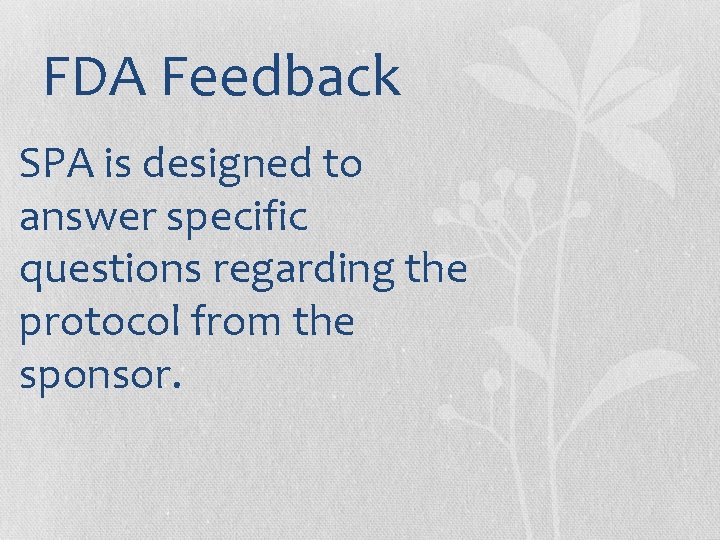 FDA Feedback

SPA is designed to answer specific questions regarding the protocol from the sponsor.